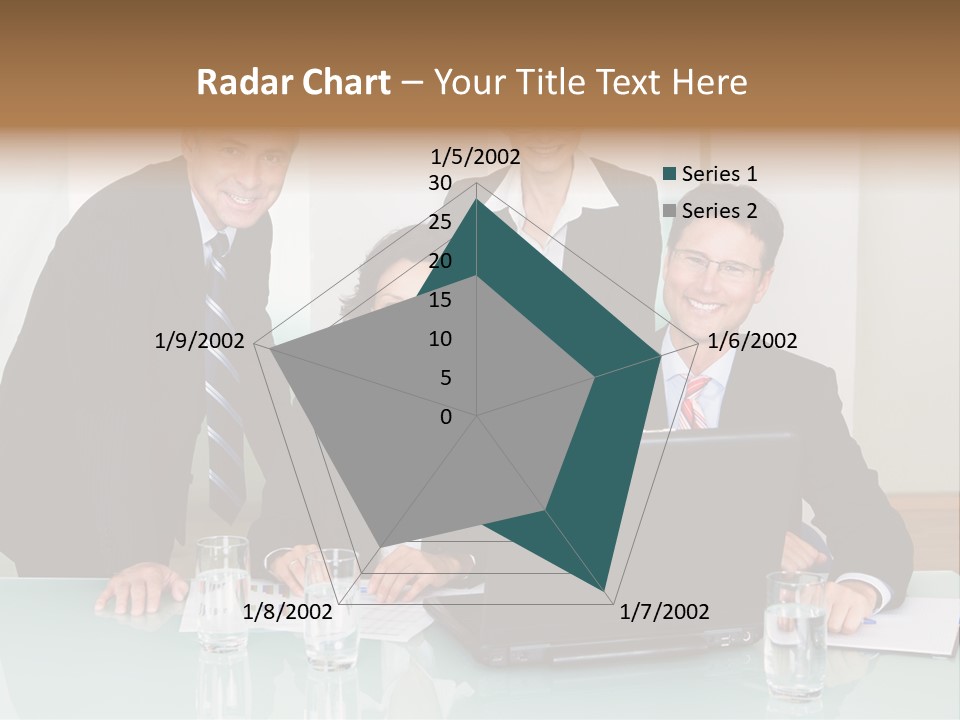 Radar Chart – Your Title Text Here

1/5/2002
30
25
20
15
10
5
0
1/6/2002
1/7/2002
1/8/2002
1/9/2002

Series 1
Series 2